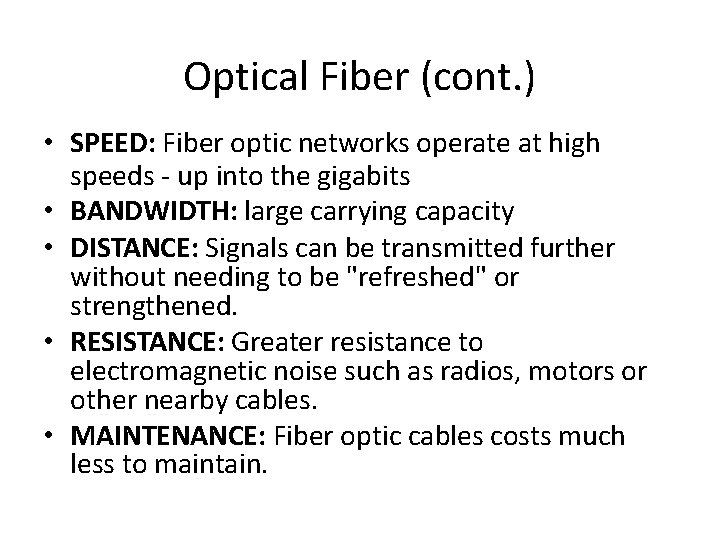 Optical Fiber (cont.)

• SPEED: Fiber optic networks operate at high speeds - up into the gigabits
• BANDWIDTH: large carrying capacity
• DISTANCE: Signals can be transmitted further without needing to be "refreshed" or strengthened.
• RESISTANCE: Greater resistance to electromagnetic noise such as radios, motors or other nearby cables.
• MAINTENANCE: Fiber optic cables costs much less to maintain.